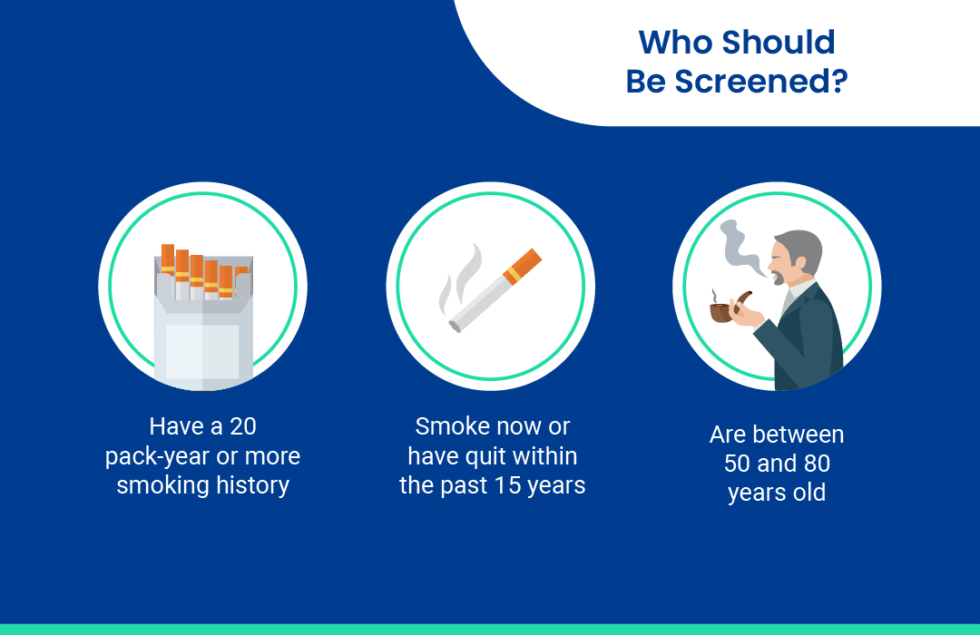 Who Should Be Screened?

Have a 20 pack-year or more smoking history

Smoke now or have quit within the past 15 years

Are between 50 and 80 years old